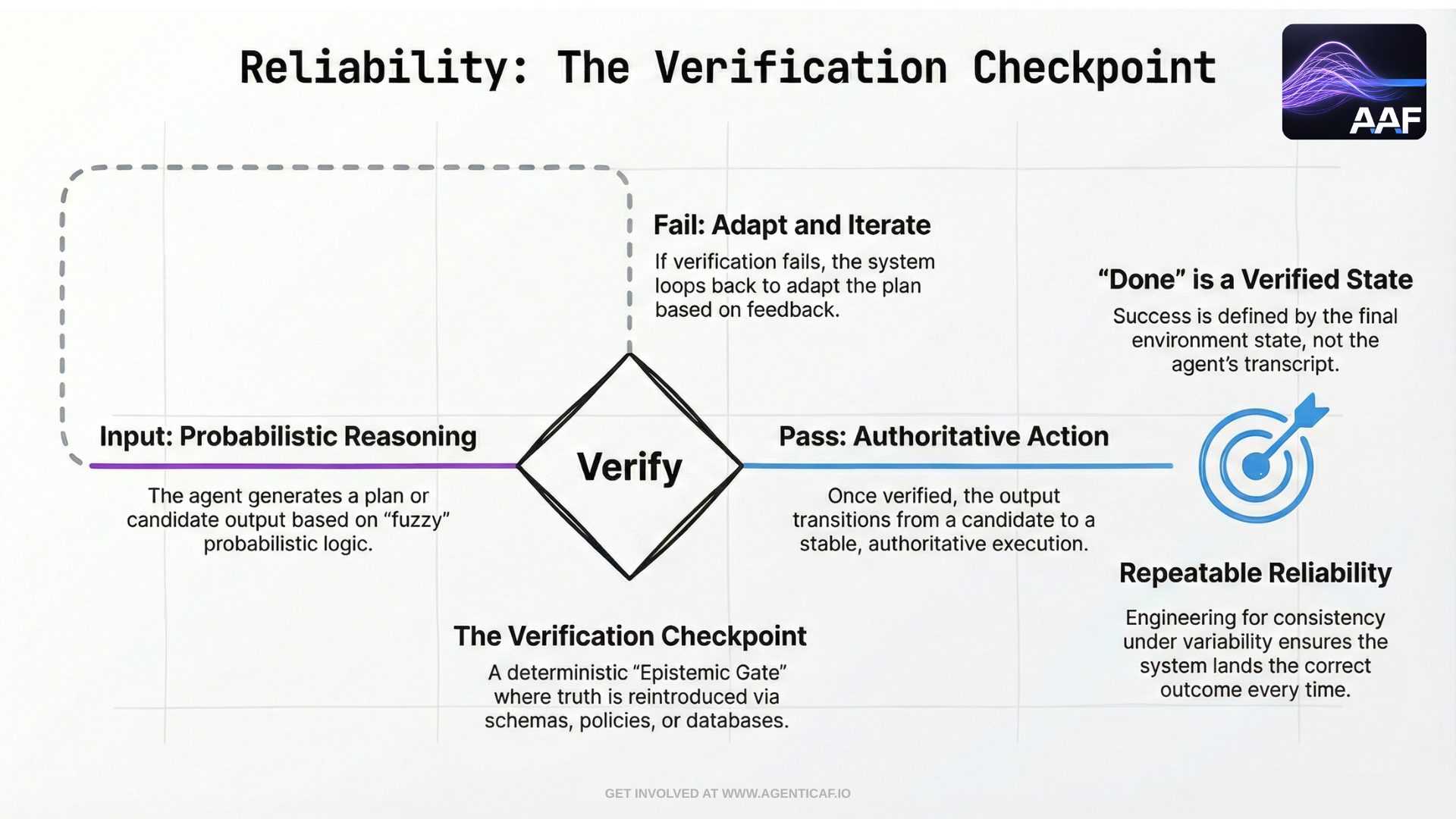 Reliability: The Verification Checkpoint

AAF

Fail: Adapt and Iterate

If verification fails, the system loops back to adapt the plan based on feedback.

“Done” is a Verified State

Success is defined by the final environment state, not the agent’s transcript.

Input: Probabilistic Reasoning

The agent generates a plan or candidate output based on “fuzzy” probabilistic logic.

Verify

Pass: Authoritative Action

Once verified, the output transitions from a candidate to a stable, authoritative execution.

Repeatable Reliability

Engineering for consistency under variability ensures the system lands the correct outcome every time.

The Verification Checkpoint

A deterministic “Epistemic Gate” where truth is reintroduced via schemas, policies, or databases.

GET INVOLVED AT WWW.AGENTICAF.IO